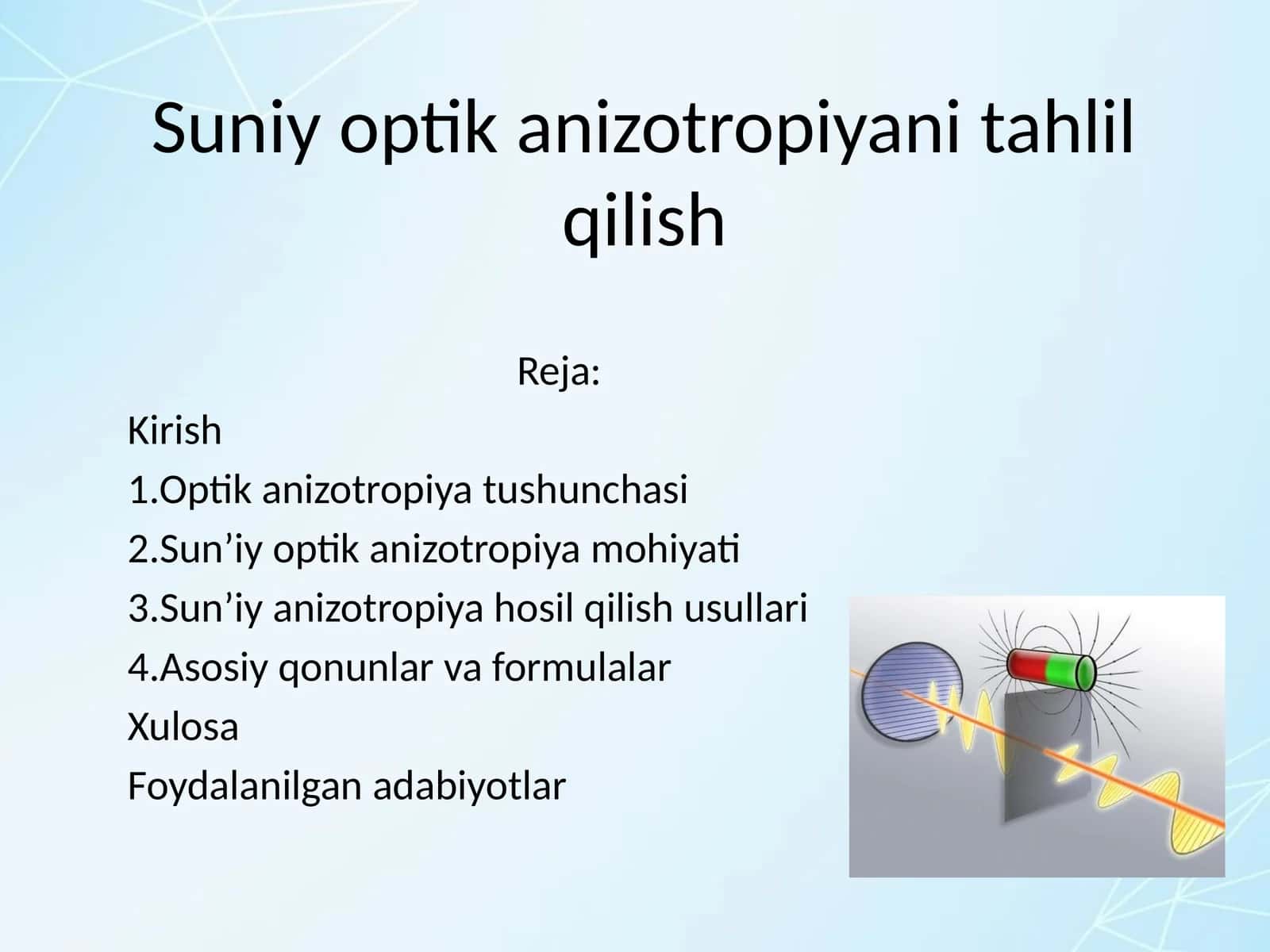 Suniy optik anizotropiyani tahlil qilish

Reja:

Kirish

1.Optik anizotropiya tushunchasi

2.Sun’iy optik anizotropiya mohiyati

3.Sun’iy anizotropiya hosil qilish usullari

4.Asosiy qonunlar va formulalar

Xulosa

Foydalanilgan adabiyotlar